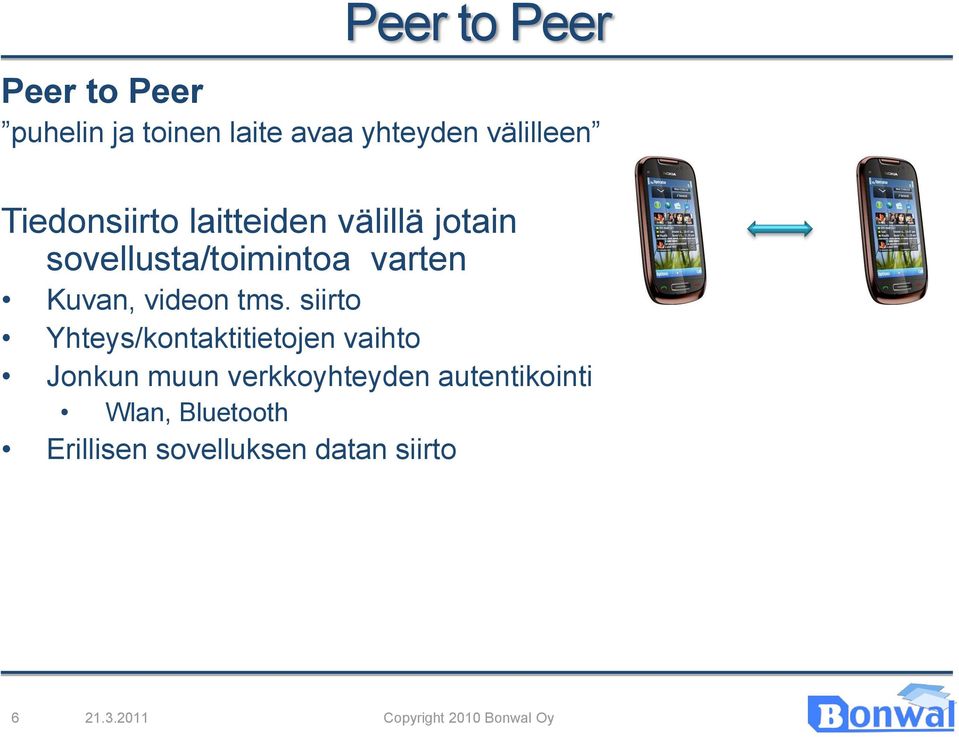 Peer to Peer

Peer to Peer
”puhelin ja toinen laite avaa yhteyden välilleen”

Tiedonsiirto laitteiden välillä jotain sovellusta/toimintoa varten
• Kuvan, videon tms. siirto
• Yhteys/kontaktitietojen vaihto
• Jonkun muun verkkoyhteyden autentikointi
  • Wlan, Bluetooth
• Erillisen sovelluksen datan siirto

6 21.3.2011 Copyright 2010 Bonwal Oy Bonwal